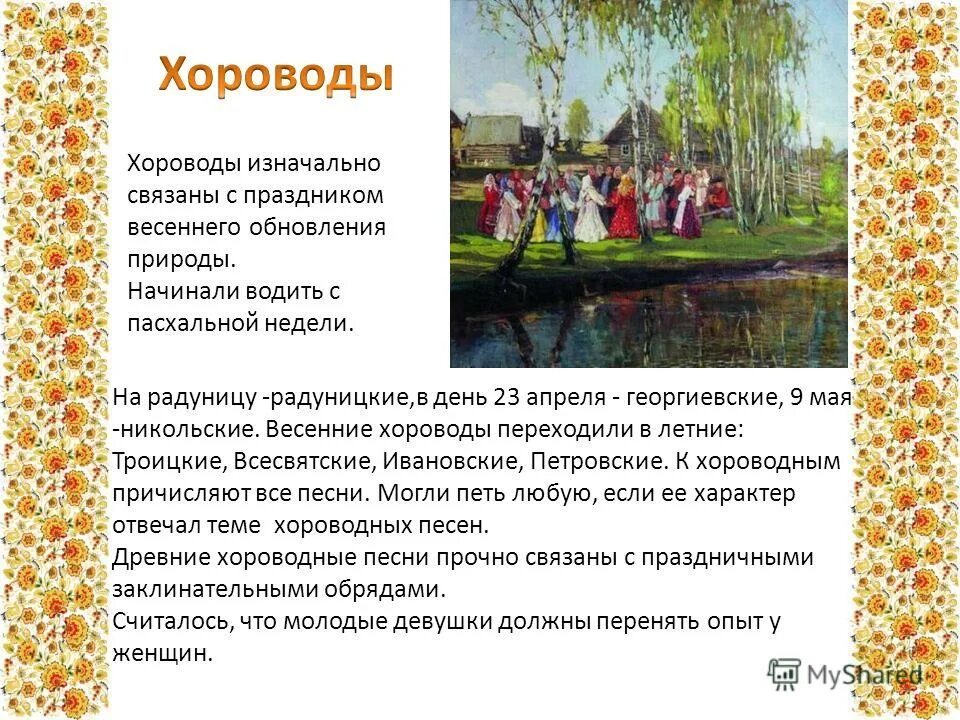 Хороводы

Хороводы изначально связаны с праздником весеннего обновления природы.
Начинали водить с пасхальной недели.

На радуницу -радуницкие,в день 23 апреля - георгиевские, 9 мая -никольские. Весенние хороводы переходили в летние: Троицкие, Всесвятские, Ивановские, Петровские. К хороводным причисляют все песни. Могли петь любую, если ее характер отвечал теме хороводных песен.
Древние хороводные песни прочно связаны с праздничными заклинательными обрядами.
Считалось, что молодые девушки должны перенять опыт у женщин.

MyShared